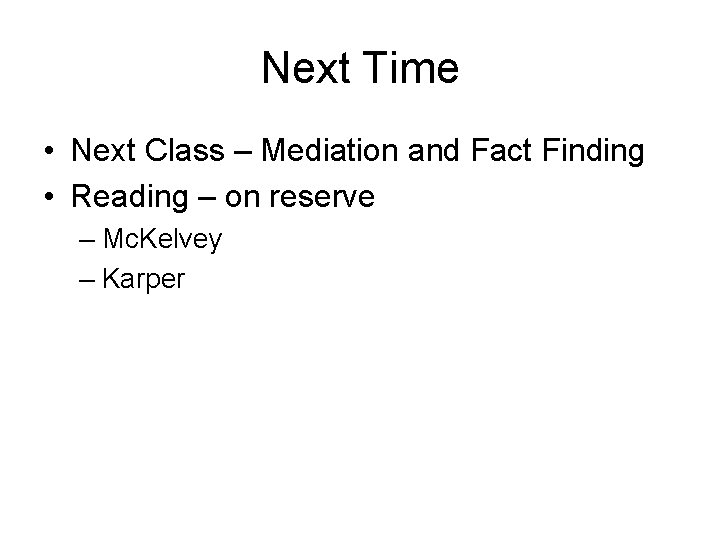 Next Time

• Next Class – Mediation and Fact Finding
• Reading – on reserve
– McKelvey
– Karper